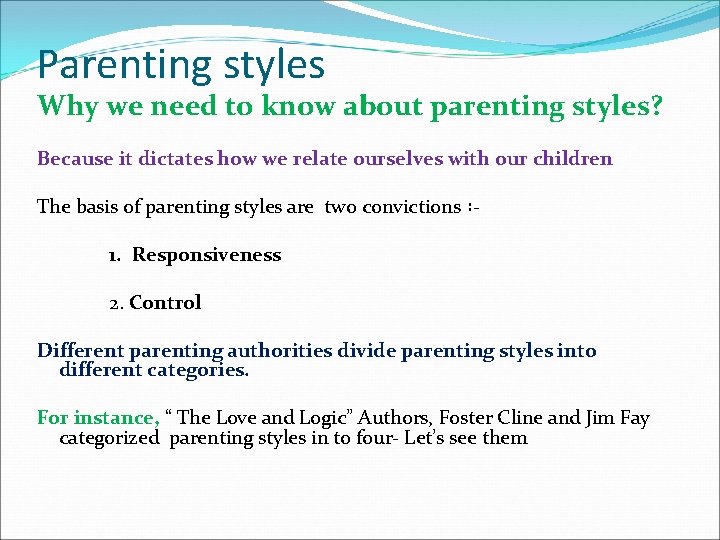 Parenting styles
Why we need to know about parenting styles?

Because it dictates how we relate ourselves with our children

The basis of parenting styles are two convictions :-

1. Responsiveness

2. Control

Different parenting authorities divide parenting styles into different categories.

For instance, “ The Love and Logic” Authors, Foster Cline and Jim Fay categorized parenting styles in to four- Let’s see them